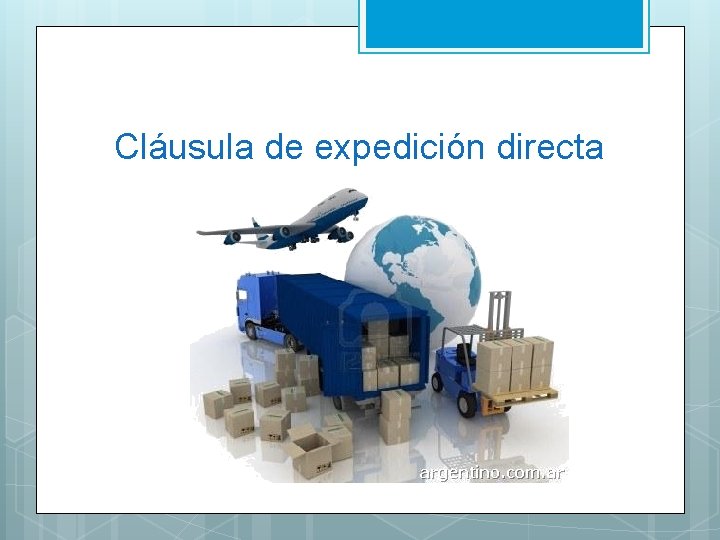 Cláusula de expedición directa

argentino.com.ar